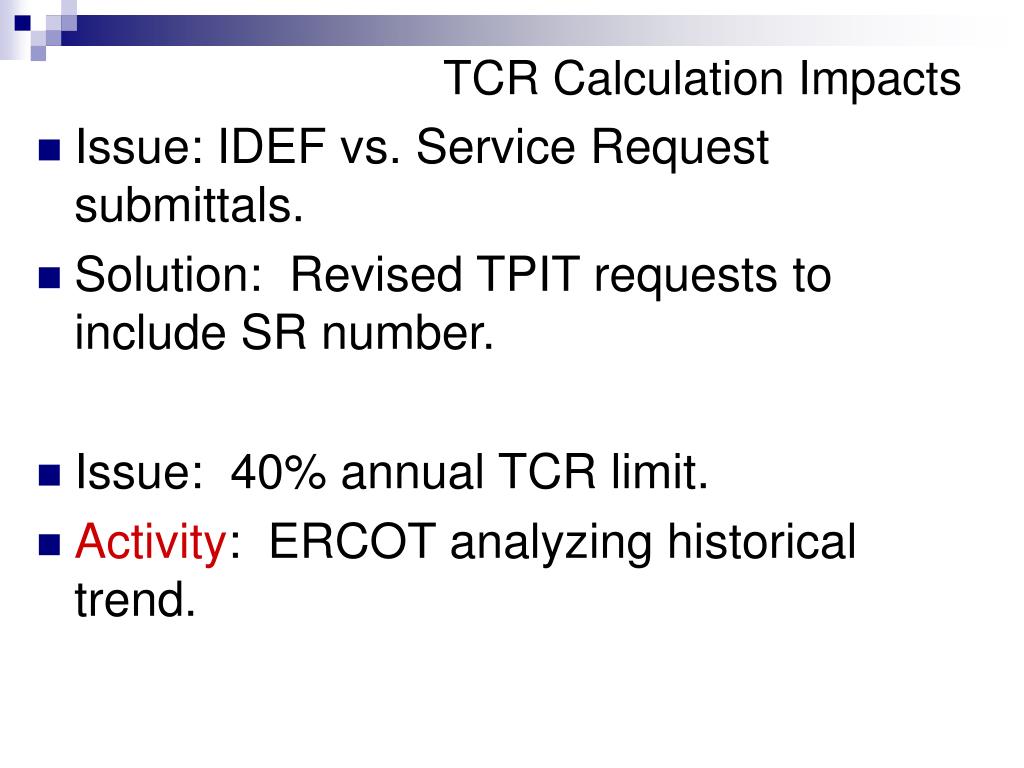 TCR Calculation Impacts

Issue: IDEF vs. Service Request submittals.

Solution: Revised TPIT requests to include SR number.

Issue: 40% annual TCR limit.

Activity: ERCOT analyzing historical trend.